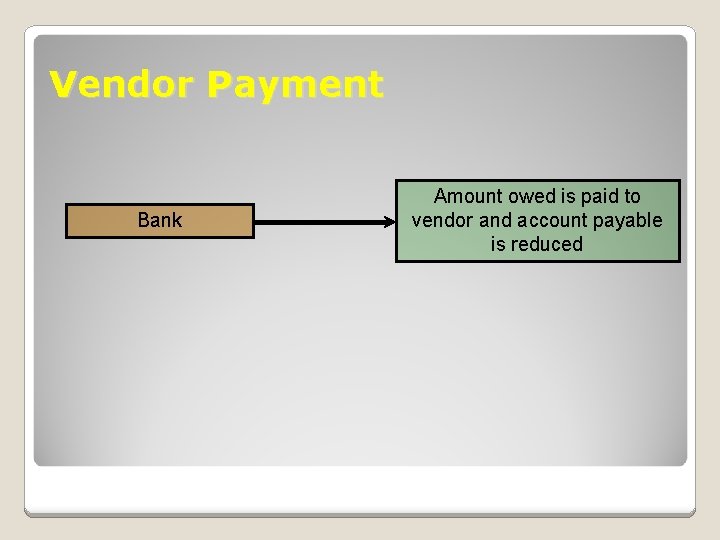 Vendor Payment

Bank

Amount owed is paid to vendor and account payable is reduced